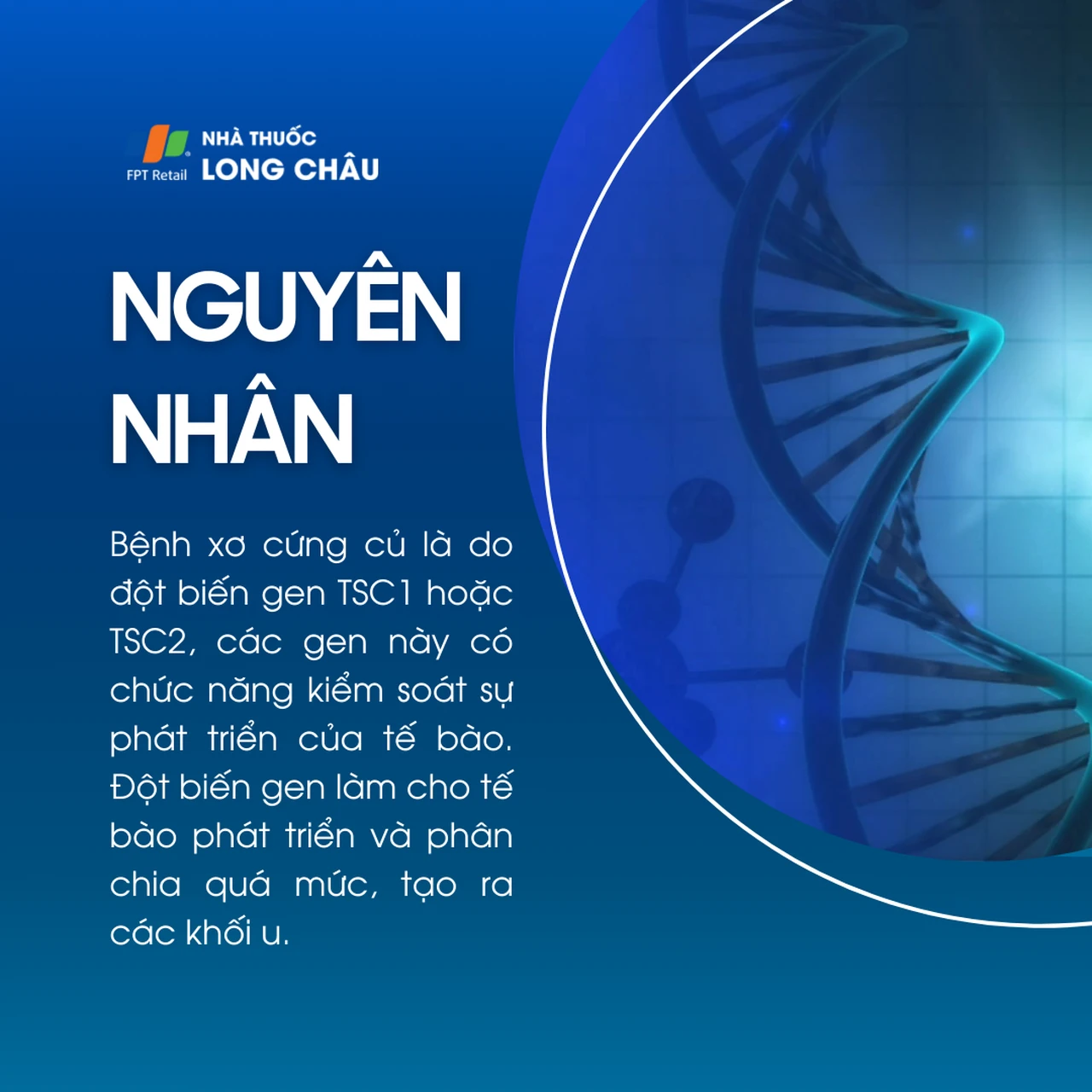 FPT Retail NHÀ THUỐC LONG CHÂU

NGUYÊN NHÂN

Bệnh xơ cứng củ là do đột biến gen TSC1 hoặc TSC2, các gen này có chức năng kiểm soát sự phát triển của tế bào. Đột biến gen làm cho tế bào phát triển và phân chia quá mức, tạo ra các khối u.